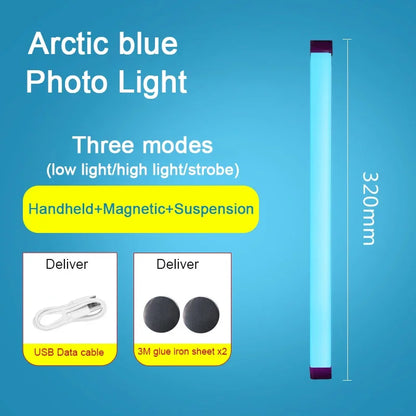 Arctic blue
Photo Light

Three modes
(low light/high light/strobe)

Handheld+Magnetic+Suspension

Deliver

USB Data cable

Deliver

3M glue iron sheet x2

320mm